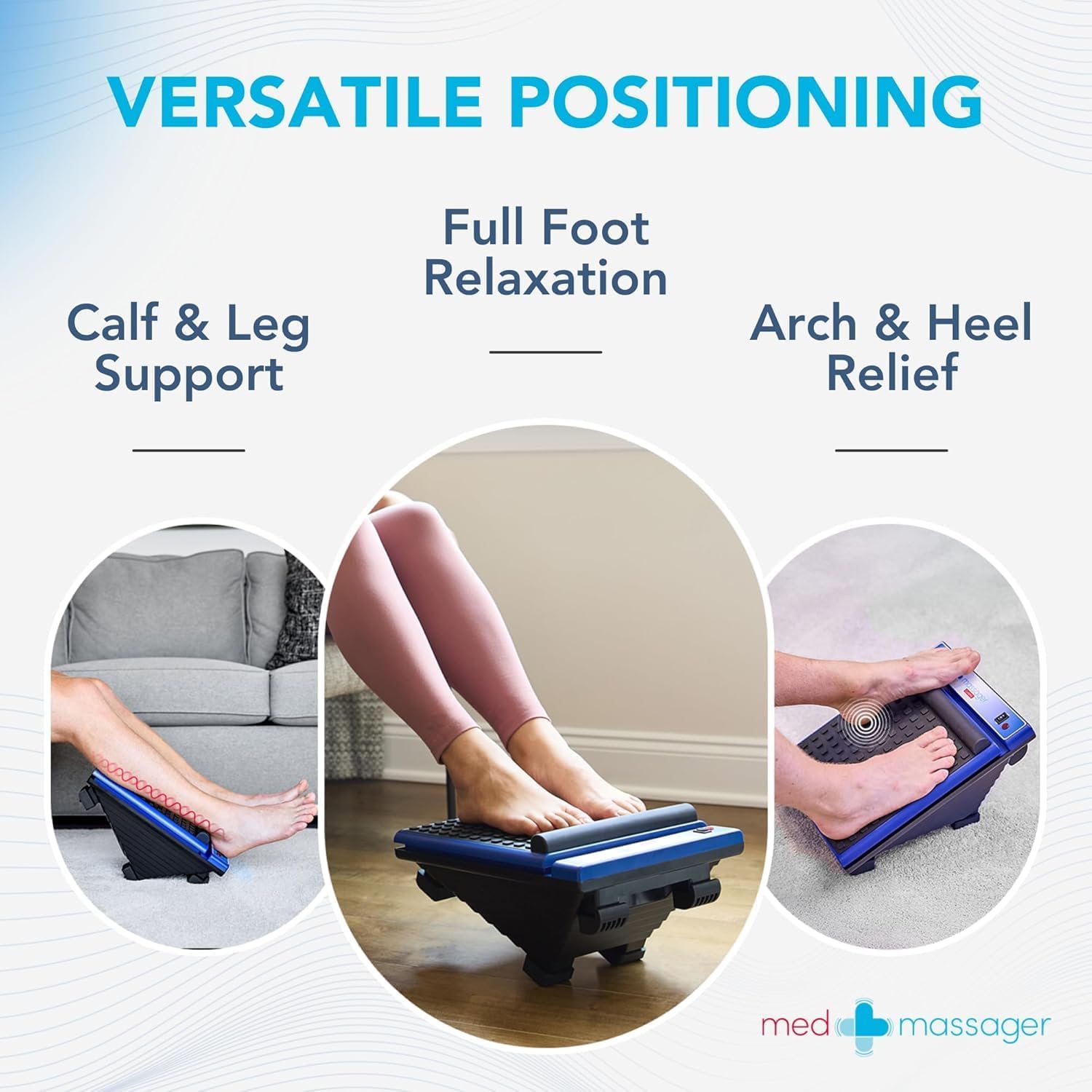 VERSATILE POSITIONING

Calf & Leg Support

Full Foot Relaxation

Arch & Heel Relief

med massager